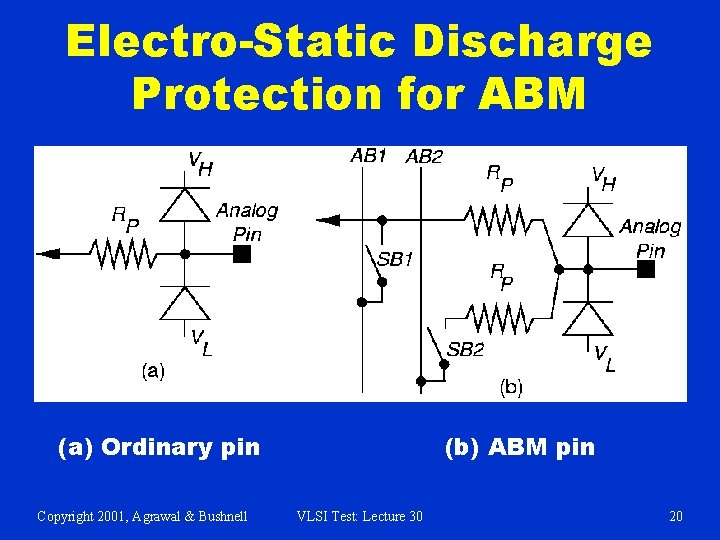 Electro-Static Discharge Protection for ABM

$V_H$
$R_P$
Analog Pin
$V_L$
(a)

AB1 AB2
$R_P$
$V_H$
Analog Pin
SB1
$R_P$
SB2
$V_L$
(b)

(a) Ordinary pin

(b) ABM pin

Copyright 2001, Agrawal & Bushnell

VLSI Test: Lecture 30

20